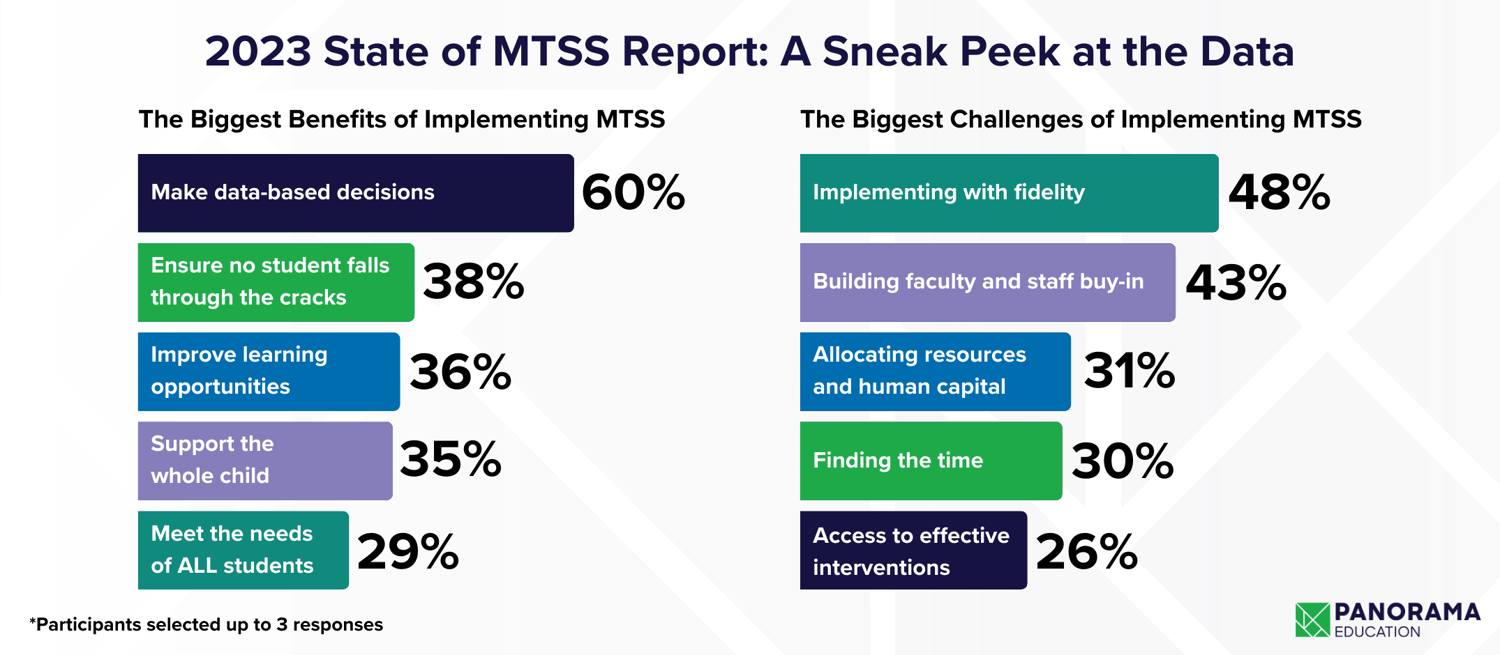 2023 State of MTSS Report: A Sneak Peek at the Data

The Biggest Benefits of Implementing MTSS

Make data-based decisions 60%

Ensure no student falls through the cracks 38%

Improve learning opportunities 36%

Support the whole child 35%

Meet the needs of ALL students 29%

The Biggest Challenges of Implementing MTSS

Implementing with fidelity 48%

Building faculty and staff buy-in 43%

Allocating resources and human capital 31%

Finding the time 30%

Access to effective interventions 26%

*Participants selected up to 3 responses

PANORAMA EDUCATION